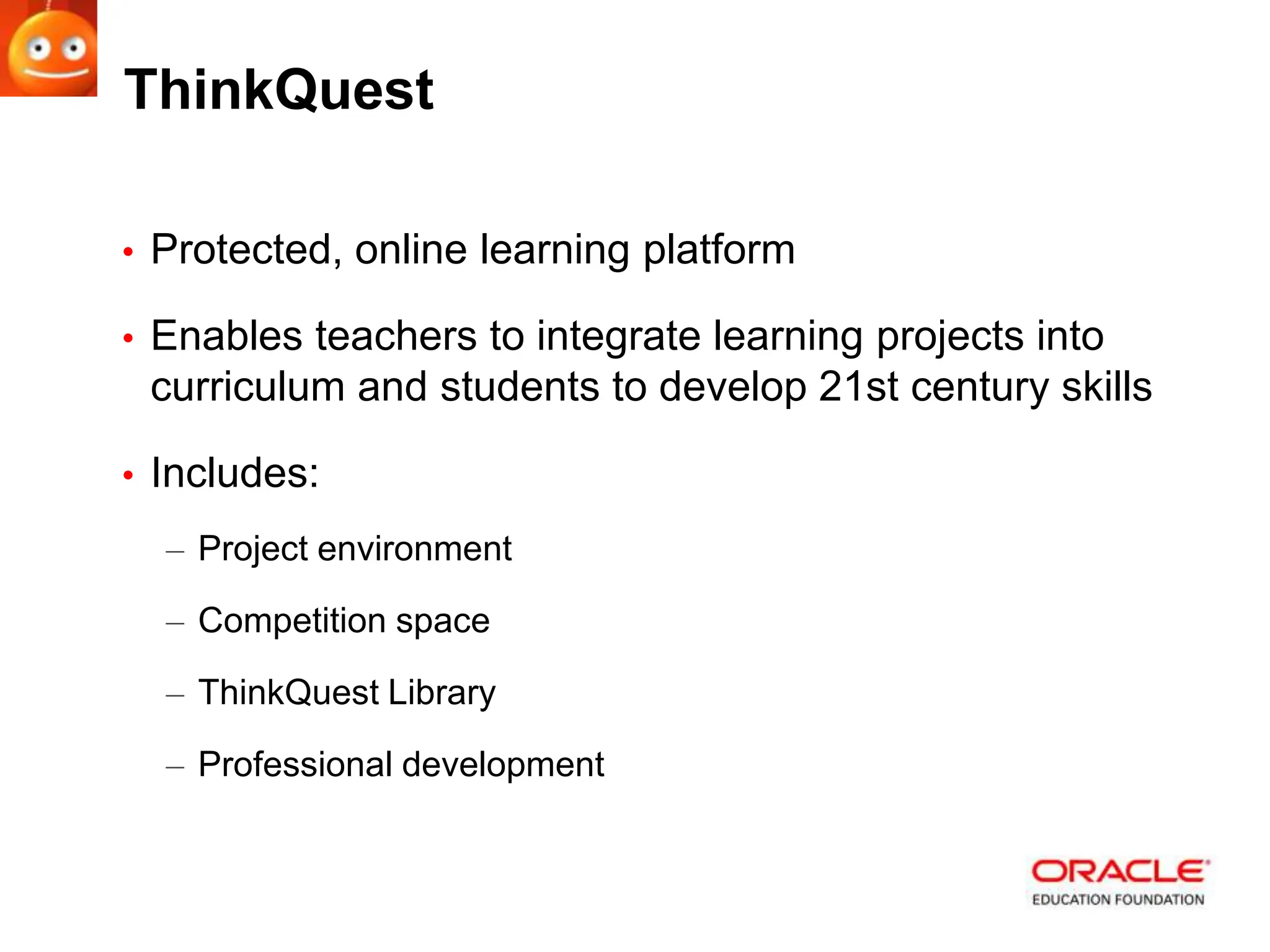 ThinkQuest

• Protected, online learning platform

• Enables teachers to integrate learning projects into curriculum and students to develop 21st century skills

• Includes:

– Project environment

– Competition space

– ThinkQuest Library

– Professional development

ORACLE
EDUCATION FOUNDATION